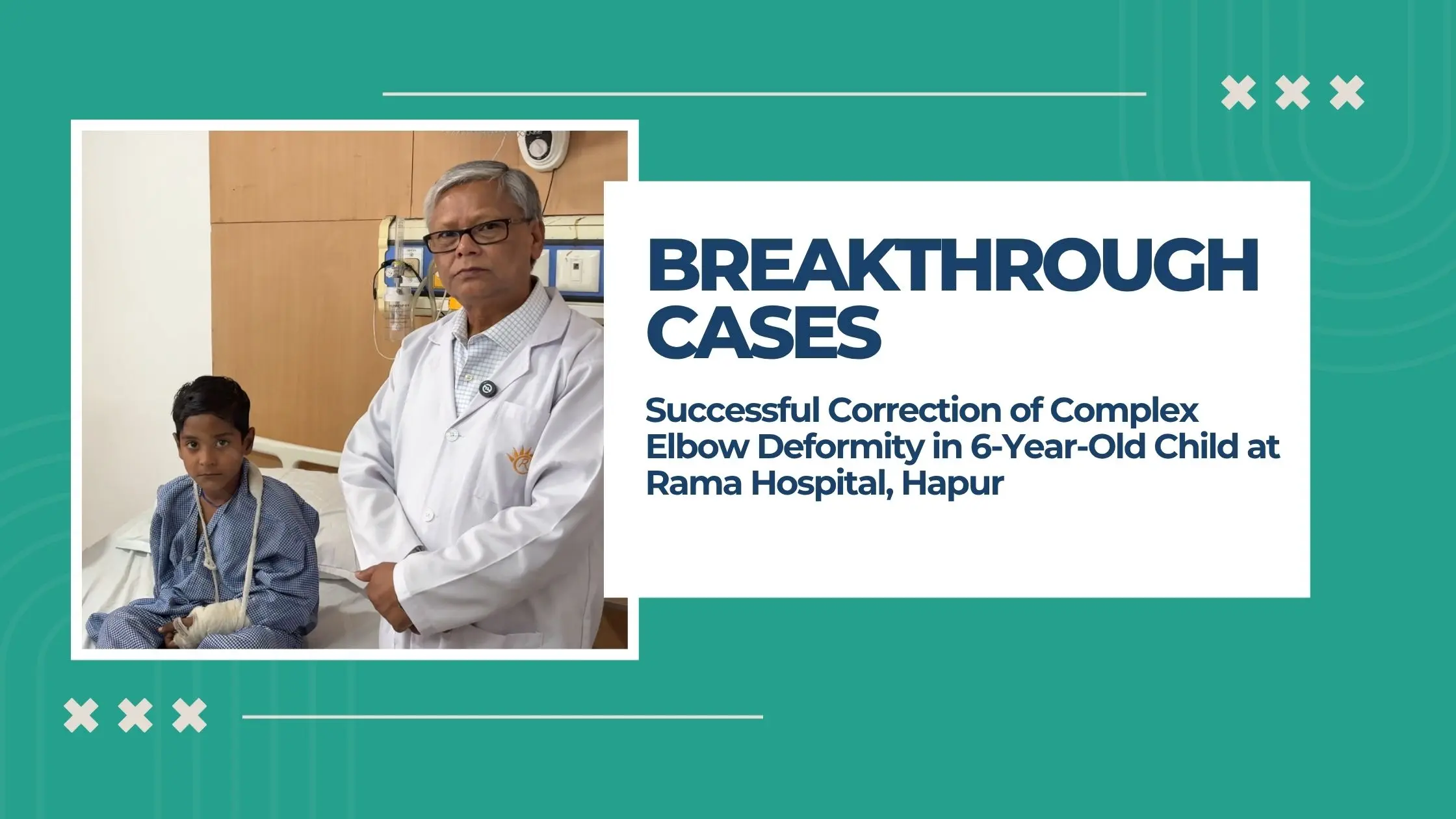 BREAKTHROUGH CASES

Successful Correction of Complex Elbow Deformity in 6-Year-Old Child at Rama Hospital, Hapur